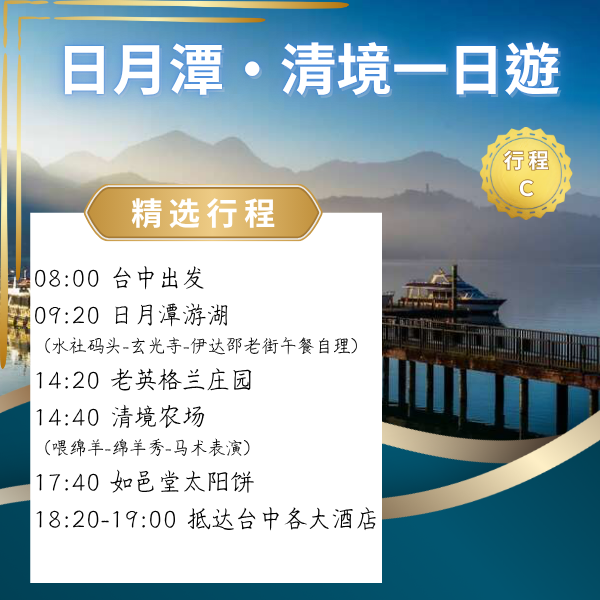 日月潭・清境一日遊

行程
C

精选行程

08:00 台中出发

09:20 日月潭游湖
（水社码头-玄光寺-伊达邵老街午餐自理）

14:20 老英格兰庄园

14:40 清境农场
（喂绵羊-绵羊秀-马术表演）

17:40 如邑堂太阳饼

18:20-19:00 抵达台中各大酒店